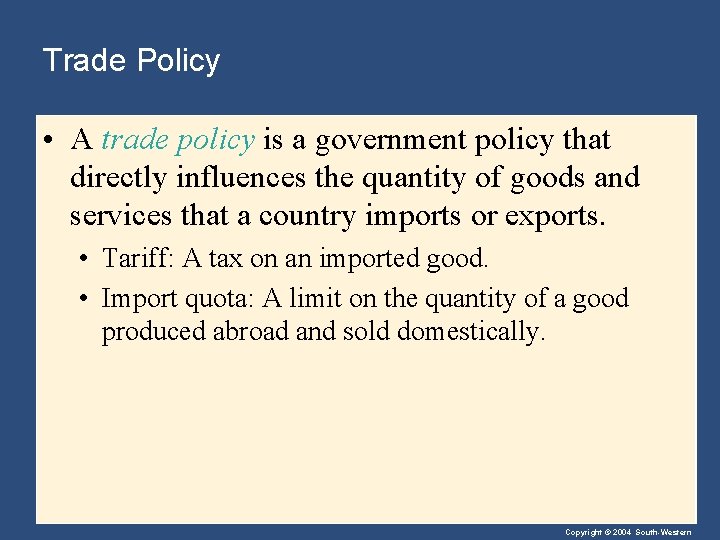 Trade Policy

• A trade policy is a government policy that directly influences the quantity of goods and services that a country imports or exports.

• Tariff: A tax on an imported good.

• Import quota: A limit on the quantity of a good produced abroad and sold domestically.

Copyright © 2004 South-Western